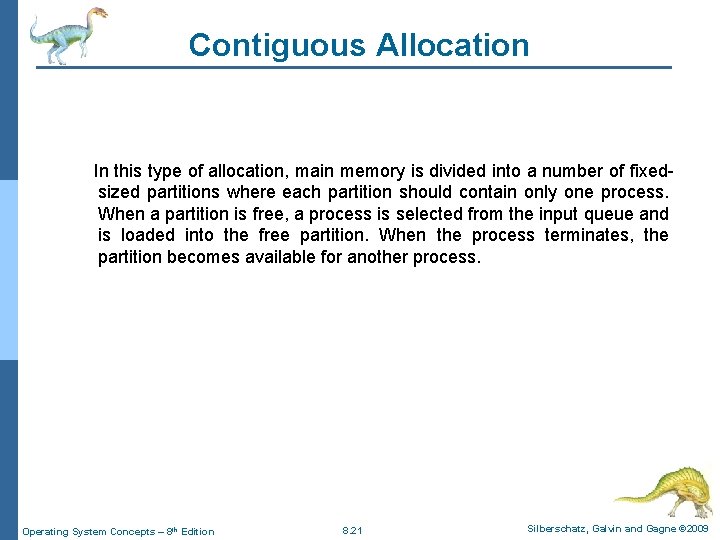 Contiguous Allocation

In this type of allocation, main memory is divided into a number of fixed-sized partitions where each partition should contain only one process. When a partition is free, a process is selected from the input queue and is loaded into the free partition. When the process terminates, the partition becomes available for another process.

Operating System Concepts – 8th Edition

8.21

Silberschatz, Galvin and Gagne ©2009